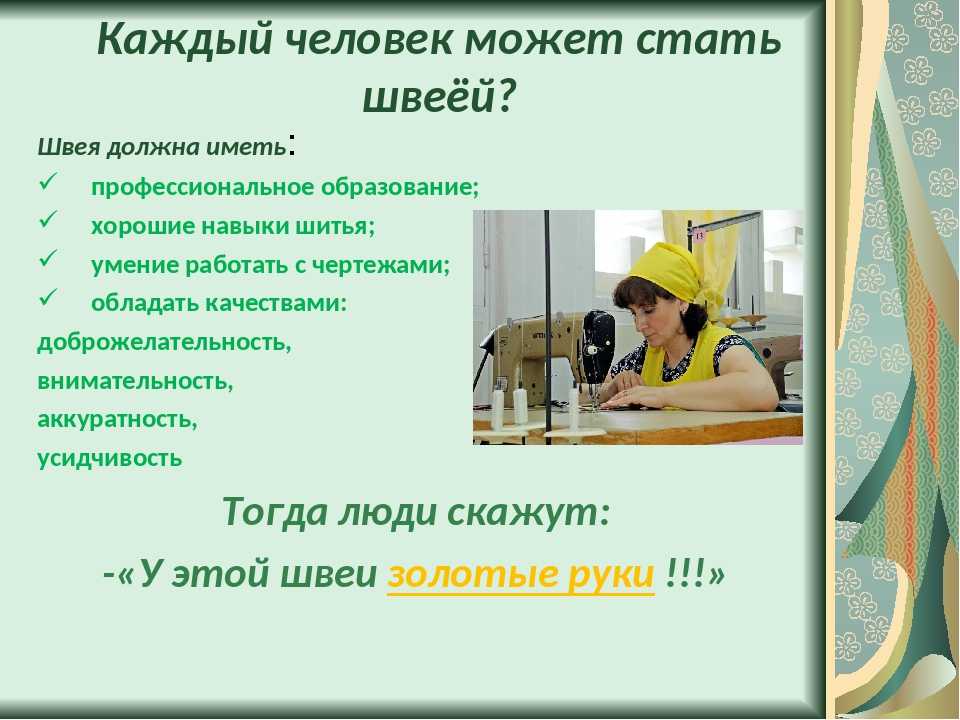 Каждый человек может стать швеёй?

Швея должна иметь:
✓ профессиональное образование;
✓ хорошие навыки шитья;
✓ умение работать с чертежами;
✓ обладать качествами:
доброжелательность,
внимательность,
аккуратность,
усидчивость

Тогда люди скажут:
-«У этой швеи золотые руки !!!»